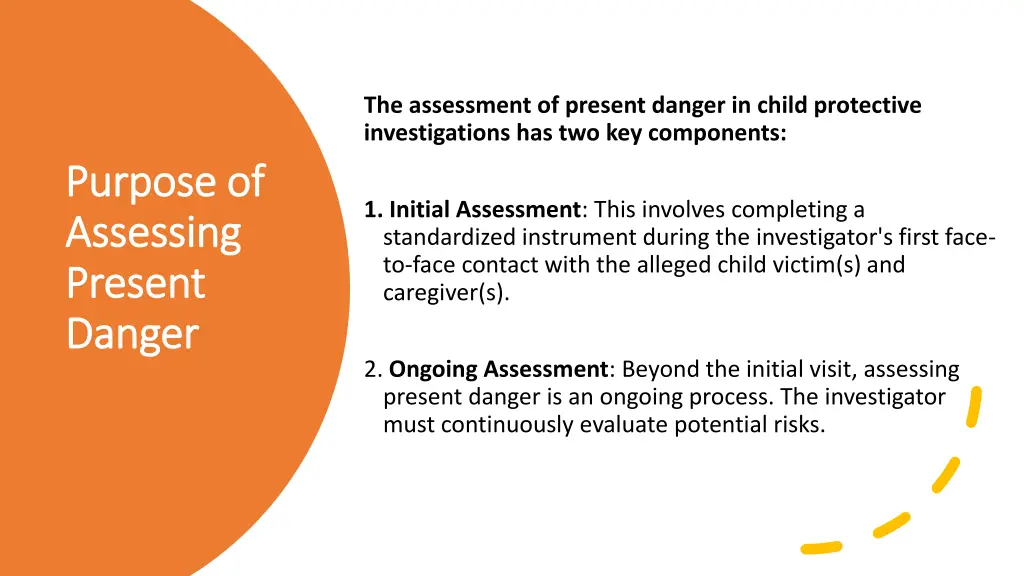 Purpose of Assessing Present Danger

The assessment of present danger in child protective investigations has two key components:

1. Initial Assessment: This involves completing a standardized instrument during the investigator's first face-to-face contact with the alleged child victim(s) and caregiver(s).

2. Ongoing Assessment: Beyond the initial visit, assessing present danger is an ongoing process. The investigator must continuously evaluate potential risks.